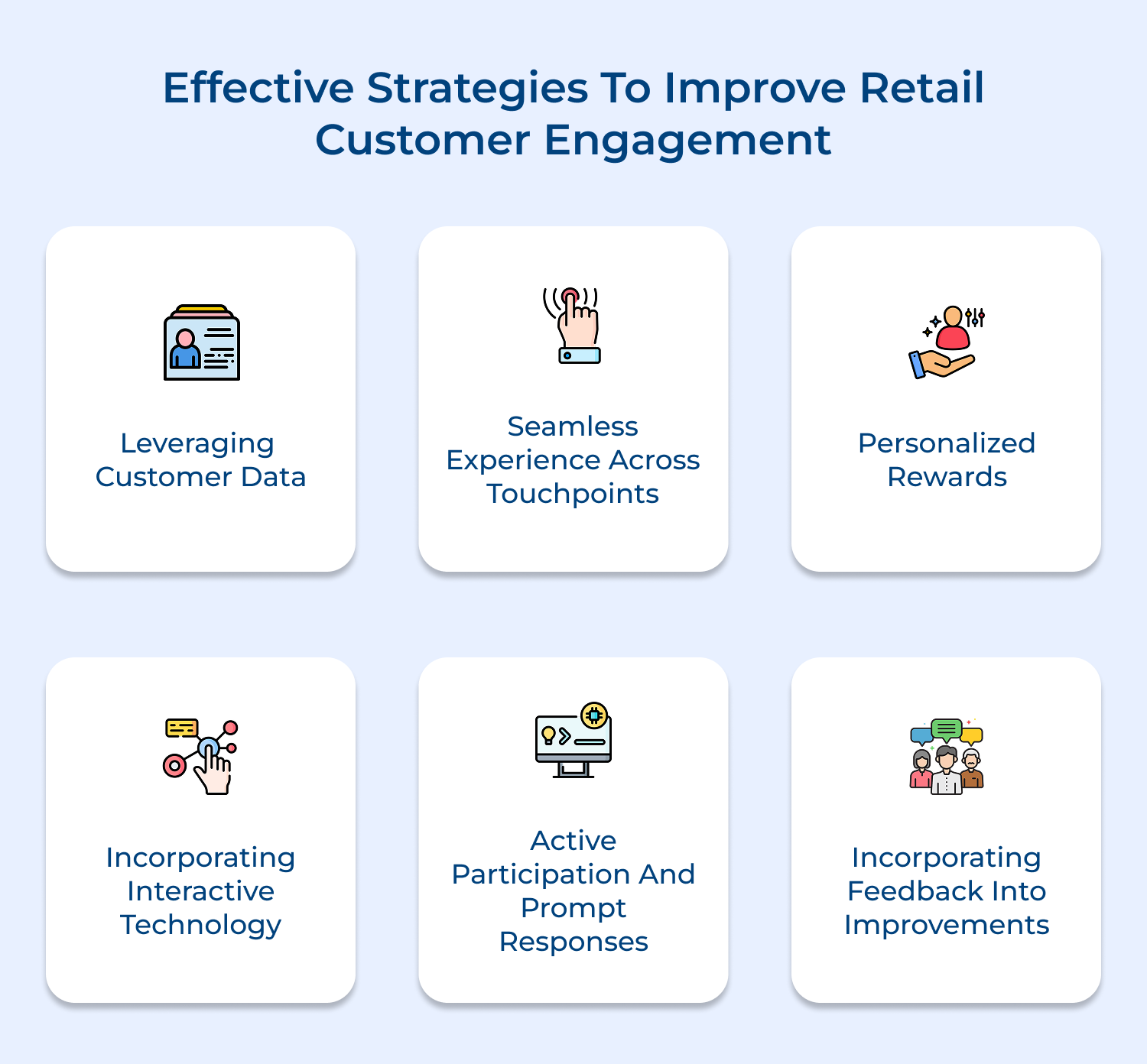 Effective Strategies To Improve Retail Customer Engagement

Leveraging Customer Data

Seamless Experience Across Touchpoints

Personalized Rewards

Incorporating Interactive Technology

Active Participation And Prompt Responses

Incorporating Feedback Into Improvements